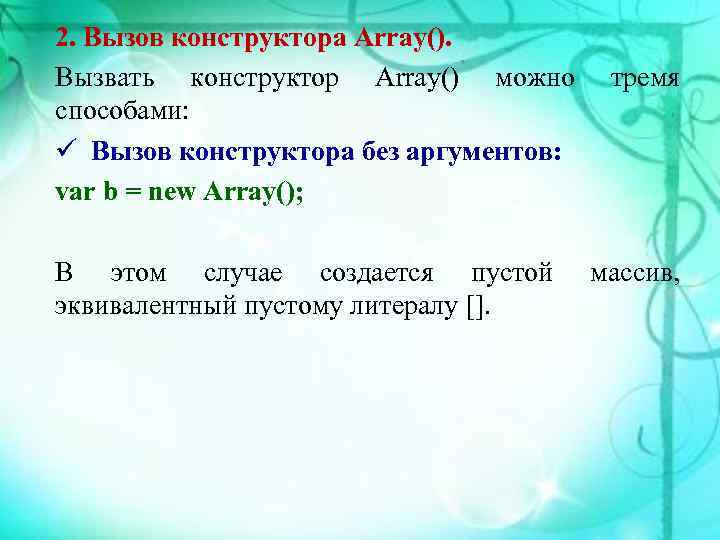 2. Вызов конструктора Array().

Вызвать конструктор Array() можно тремя способами:

✓ Вызов конструктора без аргументов:

var b = new Array();

В этом случае создается пустой массив, эквивалентный пустому литералу [].